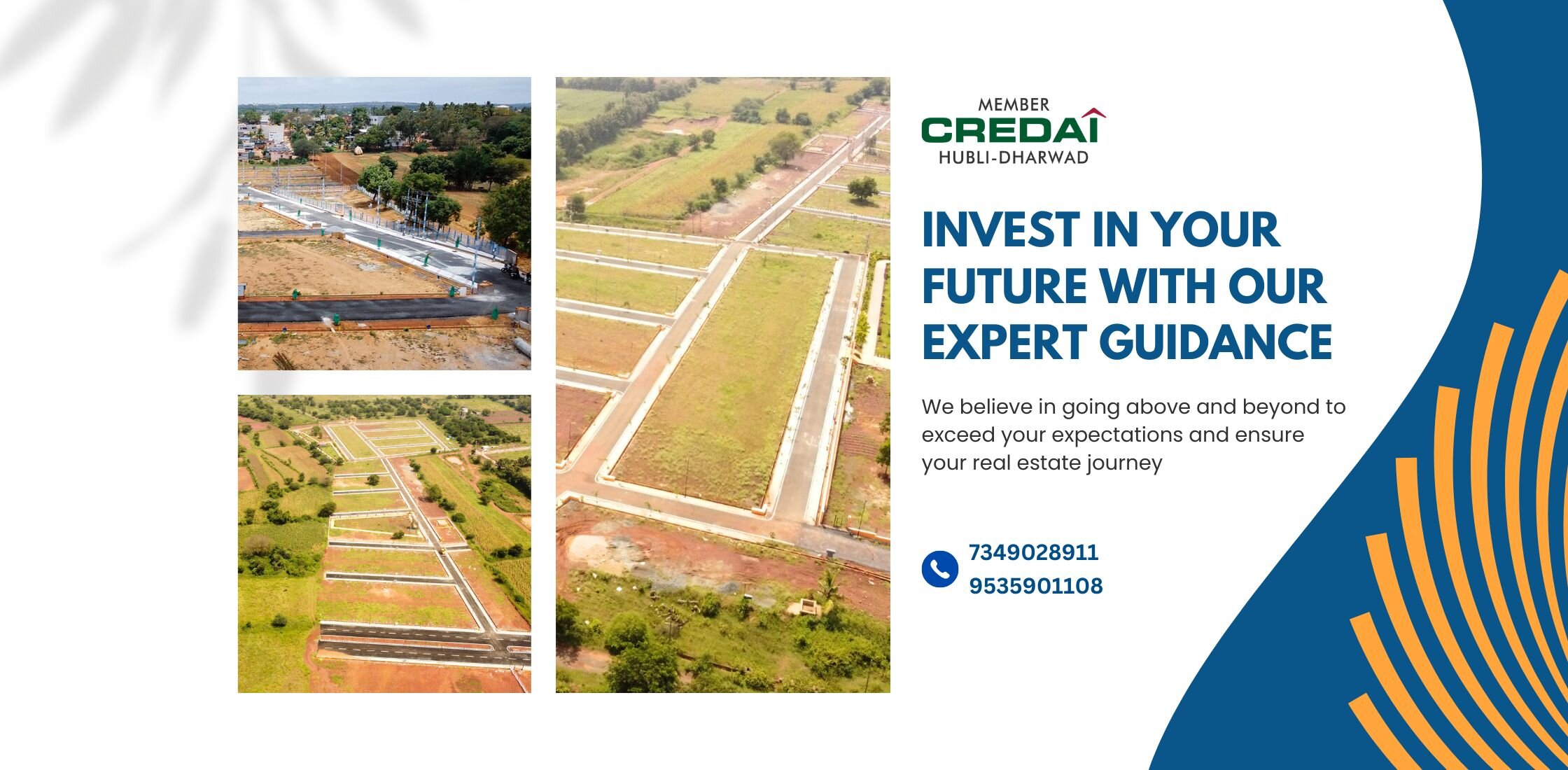 MEMBER
CREDAI
HUBLI-DHARWAD

INVEST IN YOUR FUTURE WITH OUR EXPERT GUIDANCE

We believe in going above and beyond to exceed your expectations and ensure your real estate journey

7349028911
9535901108